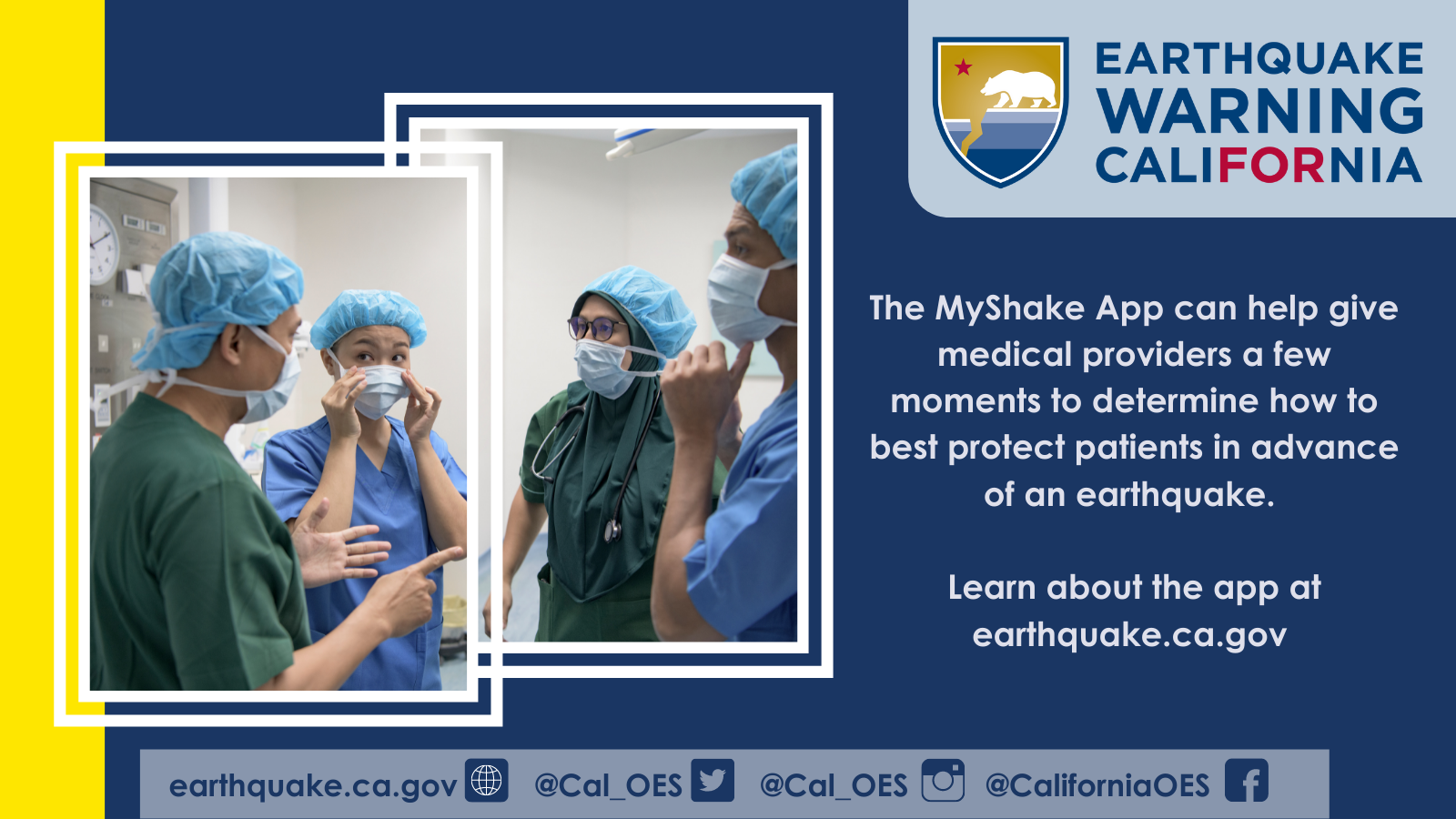 EARTHQUAKE WARNING CALIFORNIA

The MyShake App can help give medical providers a few moments to determine how to best protect patients in advance of an earthquake.

Learn about the app at earthquake.ca.gov

earthquake.ca.gov @Cal_OES @Cal_OES @CaliforniaOES